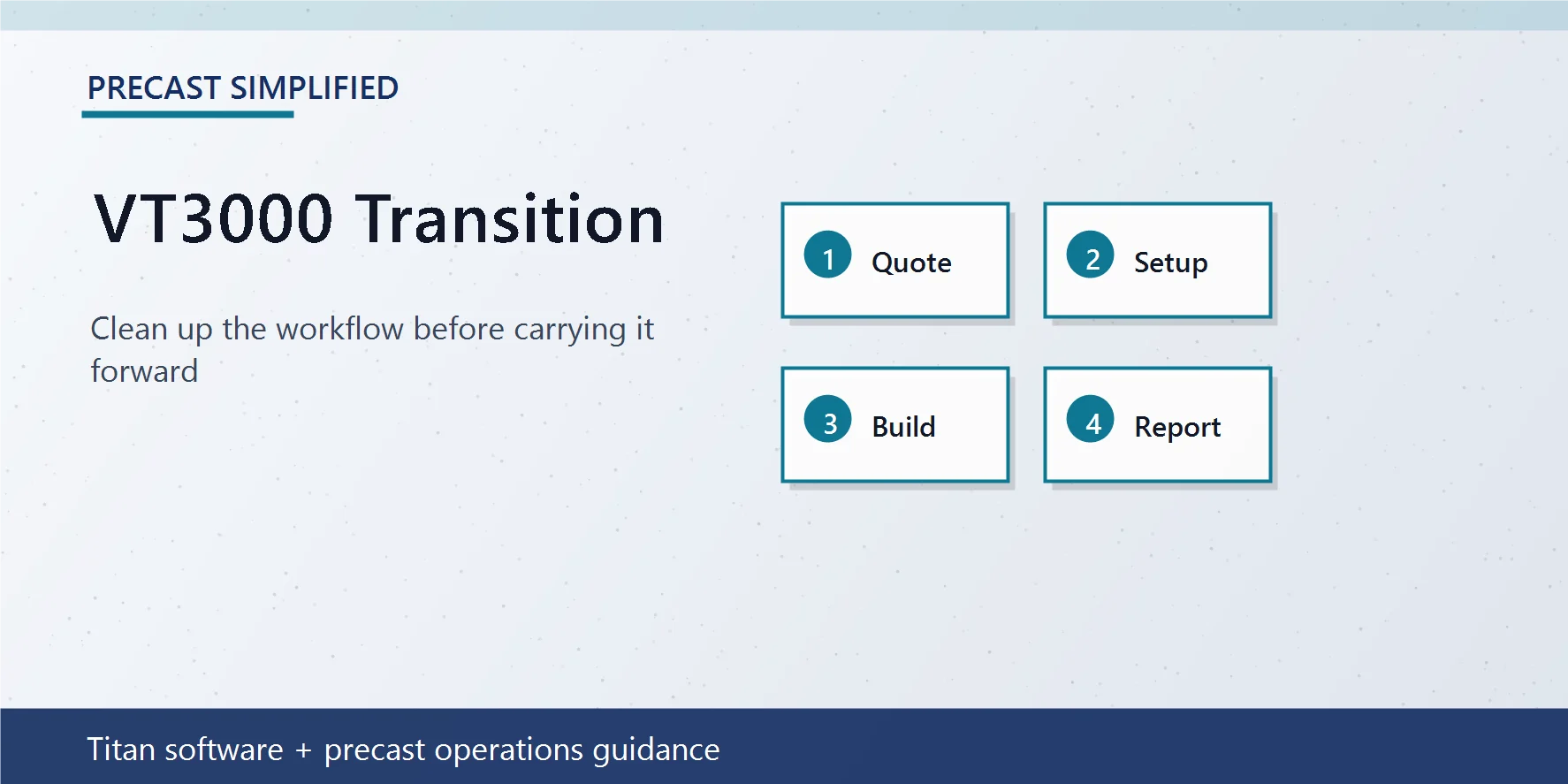 PRECAST SIMPLIFIED

VT3000 Transition

Clean up the workflow before carrying it forward

1 Quote

2 Setup

3 Build

4 Report

Titan software + precast operations guidance